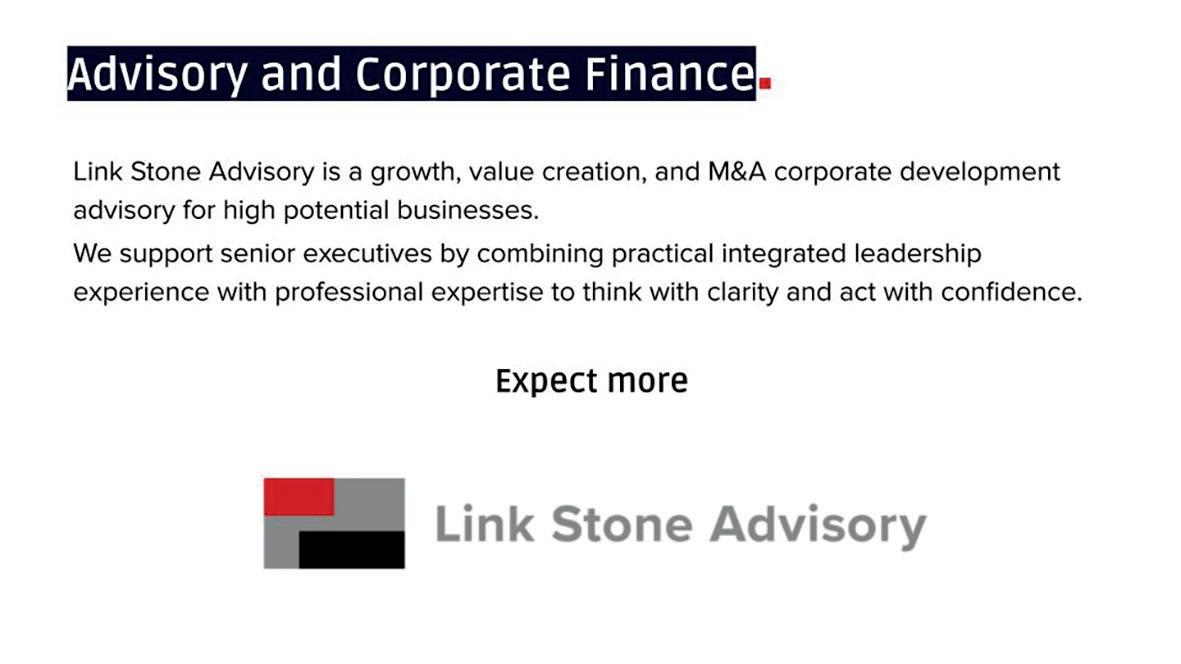 Advisory and Corporate Finance.

Link Stone Advisory is a growth, value creation, and M&A corporate development advisory for high potential businesses.

We support senior executives by combining practical integrated leadership experience with professional expertise to think with clarity and act with confidence.

Expect more

Link Stone Advisory